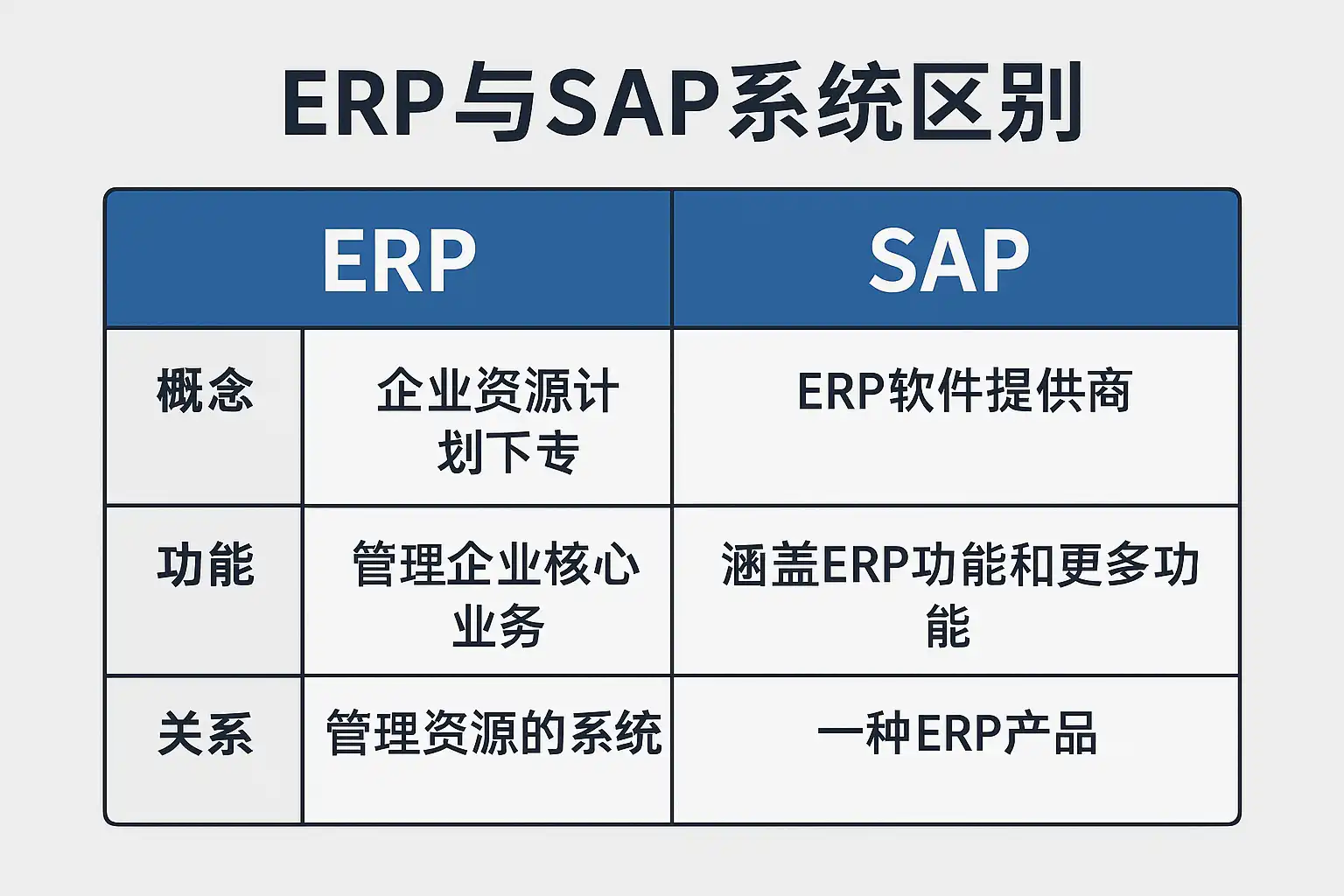 ERP与SAP系统区别

| | ERP | SAP |
|---|---|---|
| 概念 | 企业资源计划下专 | ERP软件提供商 |
| 功能 | 管理企业核心业务 | 涵盖ERP功能和更多功能 |
| 关系 | 管理资源的系统 | 一种ERP产品 |